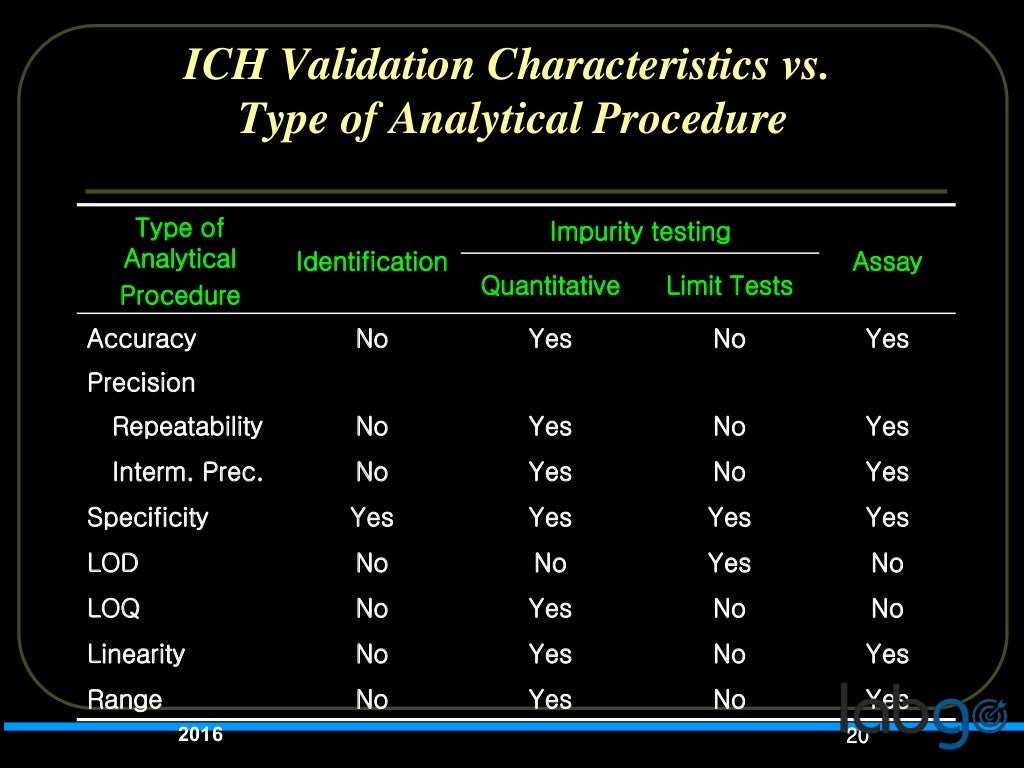 ICH Validation Characteristics vs. Type of Analytical Procedure

| Type of Analytical Procedure | Identification | Impurity testing: Quantitative | Impurity testing: Limit Tests | Assay |
|---|---|---|---|---|
| Accuracy | No | Yes | No | Yes |
| Precision | | | | |
| Repeatability | No | Yes | No | Yes |
| Interm. Prec. | No | Yes | No | Yes |
| Specificity | Yes | Yes | Yes | Yes |
| LOD | No | No | Yes | No |
| LOQ | No | Yes | No | No |
| Linearity | No | Yes | No | Yes |
| Range | No | Yes | No | Yes |

2016

20

labgo